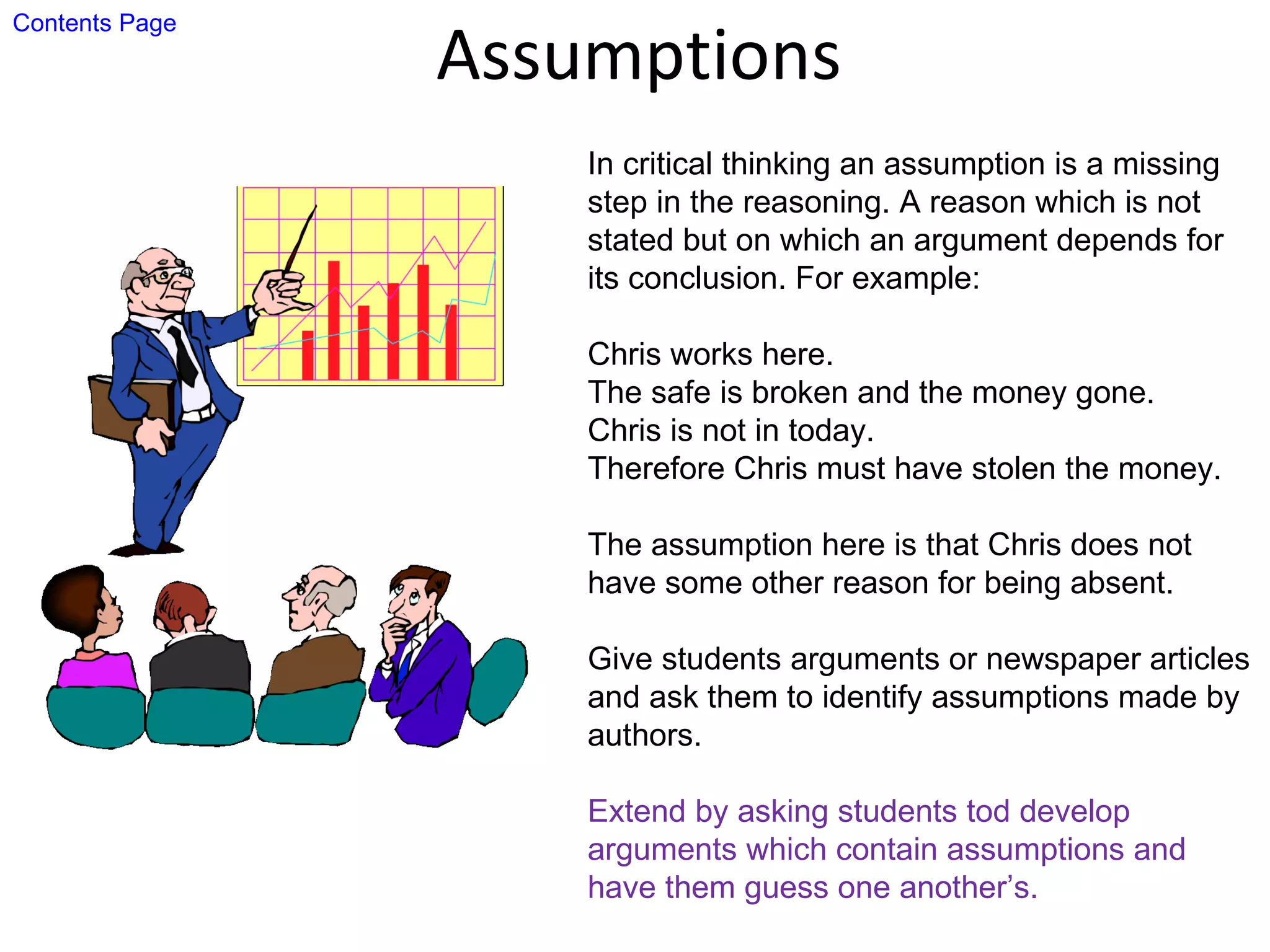 Contents Page

Assumptions

In critical thinking an assumption is a missing step in the reasoning. A reason which is not stated but on which an argument depends for its conclusion. For example:

Chris works here.
The safe is broken and the money gone.
Chris is not in today.
Therefore Chris must have stolen the money.

The assumption here is that Chris does not have some other reason for being absent.

Give students arguments or newspaper articles and ask them to identify assumptions made by authors.

Extend by asking students tod develop arguments which contain assumptions and have them guess one another's.